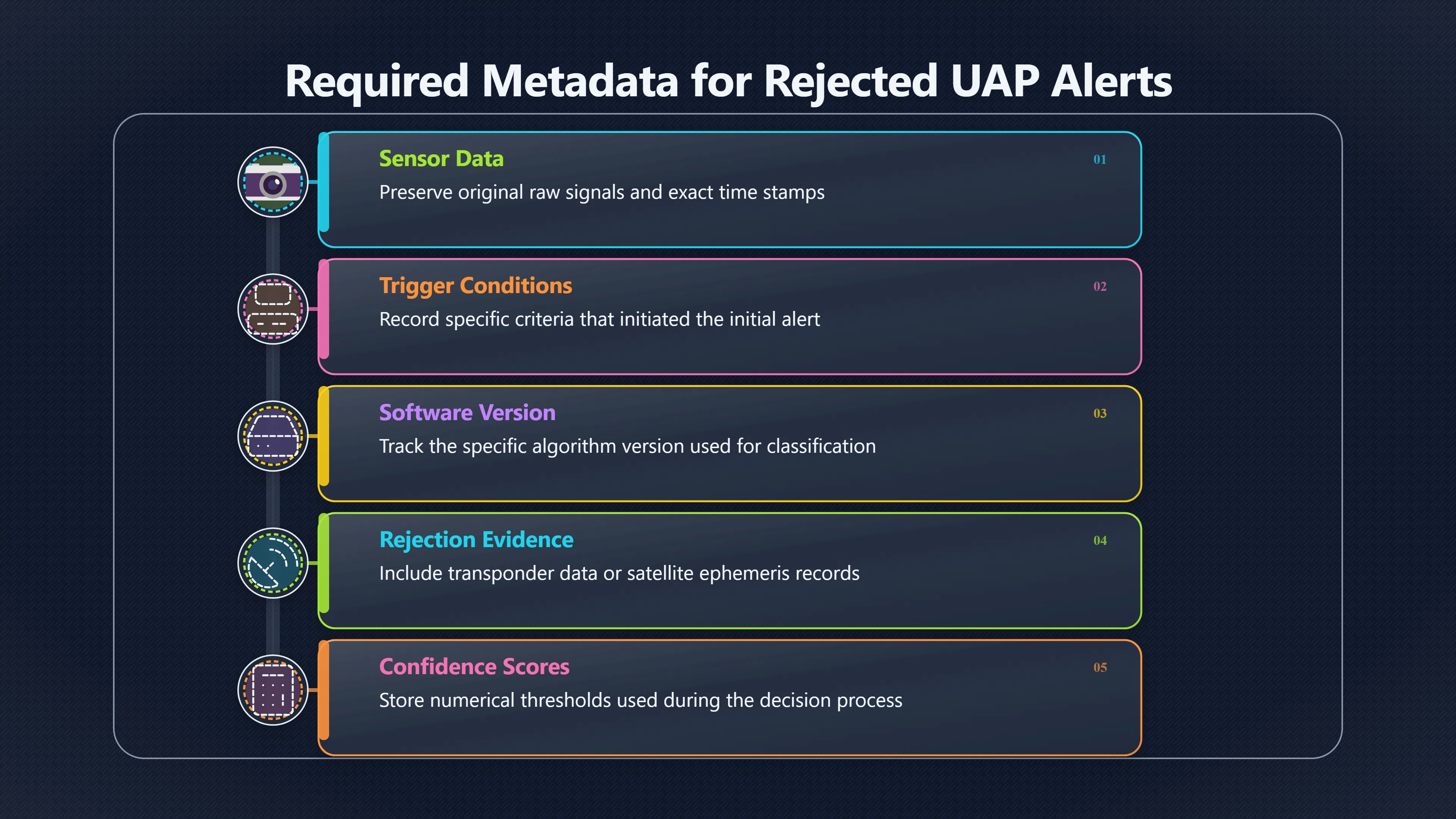 Required Metadata for Rejected UAP Alerts

Sensor Data
01
Preserve original raw signals and exact time stamps

Trigger Conditions
02
Record specific criteria that initiated the initial alert

Software Version
03
Track the specific algorithm version used for classification

Rejection Evidence
04
Include transponder data or satellite ephemeris records

Confidence Scores
05
Store numerical thresholds used during the decision process